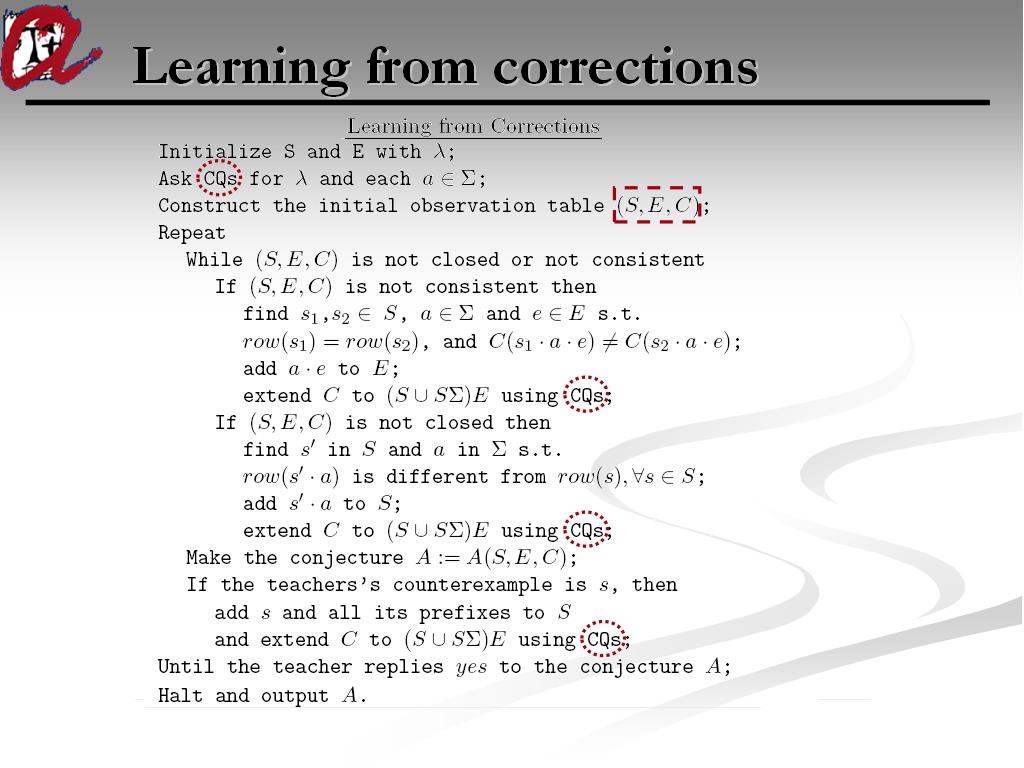 Learning from corrections

Learning from Corrections

Initialize S and E with $\lambda$;
Ask CQs for $\lambda$ and each $a \in \Sigma$;
Construct the initial observation table $(S, E, C)$;
Repeat
While $(S, E, C)$ is not closed or not consistent
If $(S, E, C)$ is not consistent then
find $s_1, s_2 \in S$, $a \in \Sigma$ and $e \in E$ s.t.
$row(s_1) = row(s_2)$, and $C(s_1 \cdot a \cdot e) \neq C(s_2 \cdot a \cdot e)$;
add $a \cdot e$ to $E$;
extend $C$ to $(S \cup S\Sigma)E$ using CQs;
If $(S, E, C)$ is not closed then
find $s'$ in $S$ and $a$ in $\Sigma$ s.t.
$row(s' \cdot a)$ is different from $row(s), \forall s \in S$;
add $s' \cdot a$ to $S$;
extend $C$ to $(S \cup S\Sigma)E$ using CQs;
Make the conjecture $A := A(S, E, C)$;
If the teachers's counterexample is $s$, then
add $s$ and all its prefixes to $S$
and extend $C$ to $(S \cup S\Sigma)E$ using CQs;
Until the teacher replies $yes$ to the conjecture $A$;
Halt and output $A$.